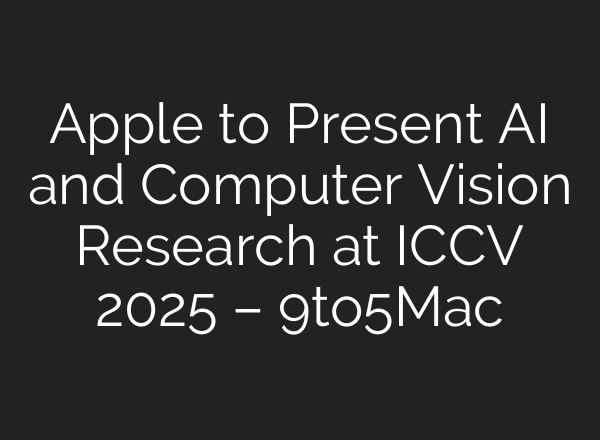 Apple to Present AI and Computer Vision Research at ICCV 2025 – 9to5Mac